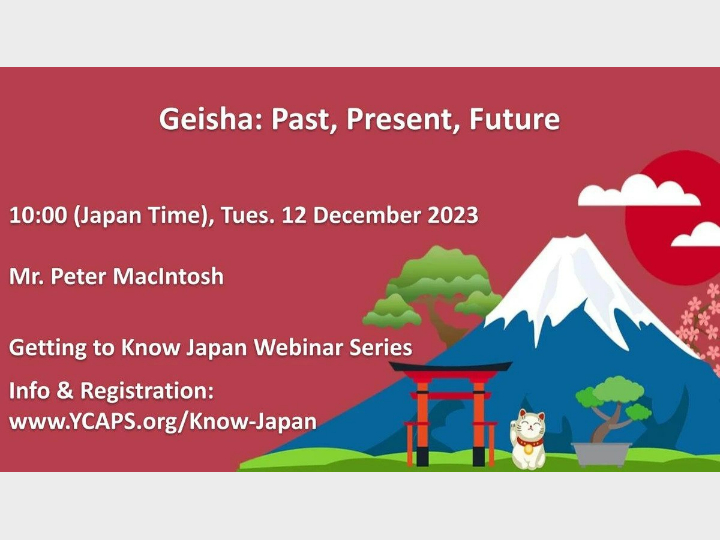 Geisha: Past, Present, Future

10:00 (Japan Time), Tues. 12 December 2023

Mr. Peter MacIntosh

Getting to Know Japan Webinar Series

Info & Registration:
www.YCAPS.org/Know-Japan